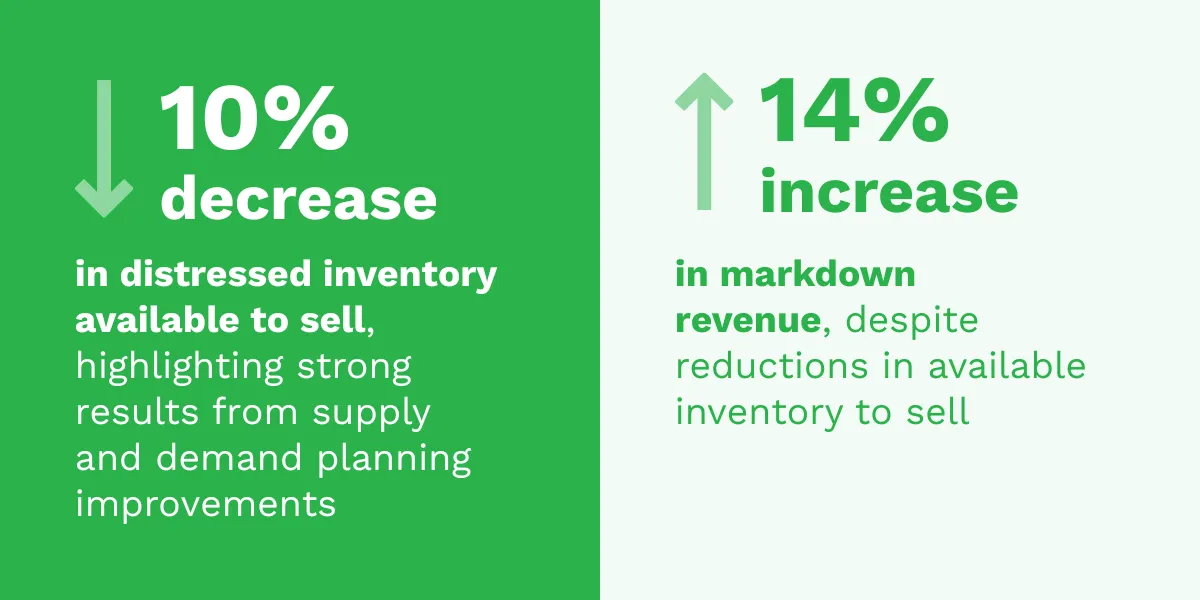 10%
decrease

in distressed inventory available to sell, highlighting strong results from supply and demand planning improvements

14%
increase

in markdown revenue, despite reductions in available inventory to sell